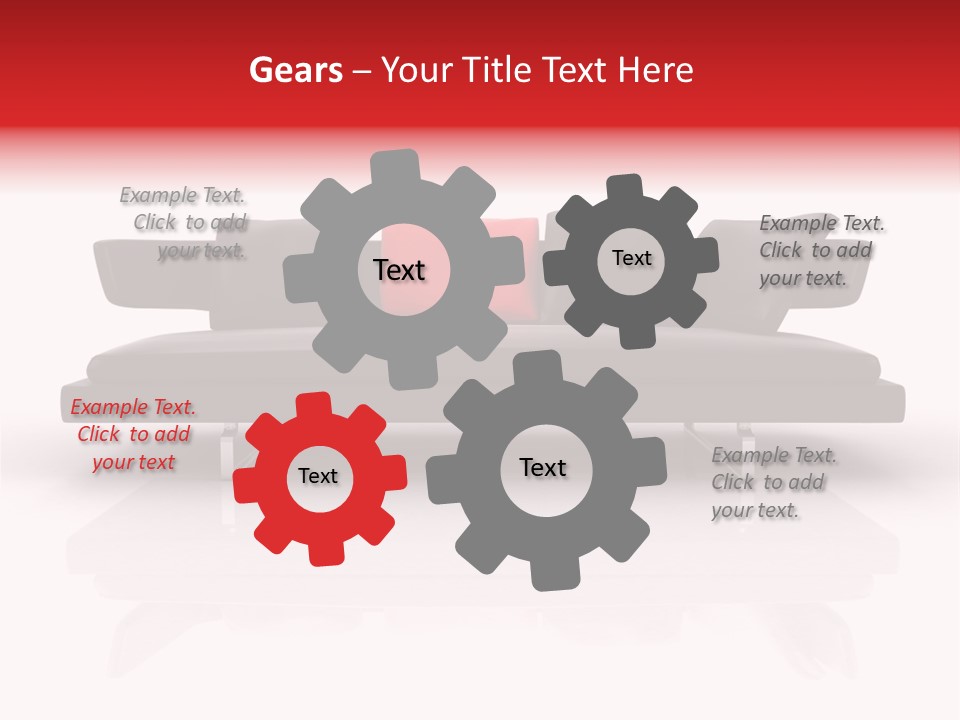 Gears – Your Title Text Here

Example Text. Click to add your text.

Text

Text

Example Text. Click to add your text.

Example Text. Click to add your text

Text

Text

Example Text. Click to add your text.